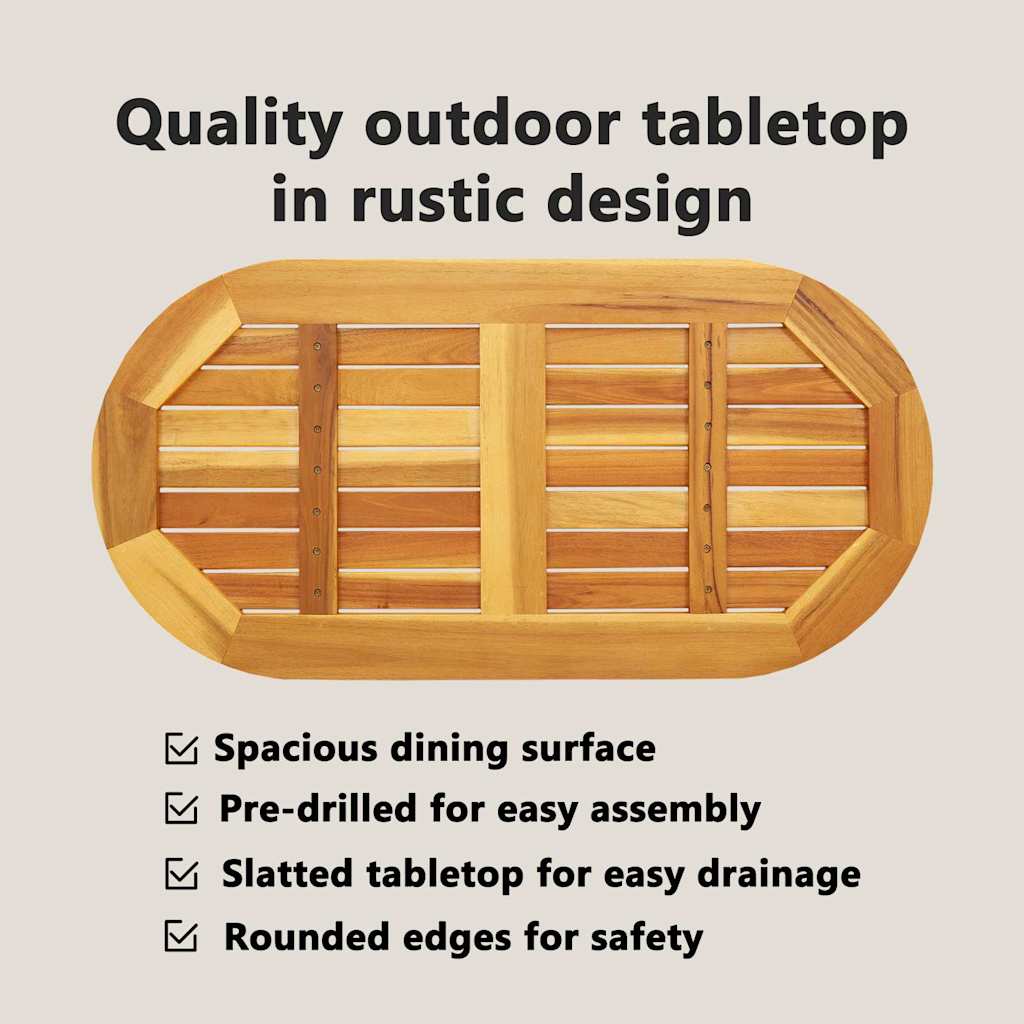 Quality outdoor tabletop in rustic design

☑ Spacious dining surface
☑ Pre-drilled for easy assembly
☑ Slatted tabletop for easy drainage
☑ Rounded edges for safety